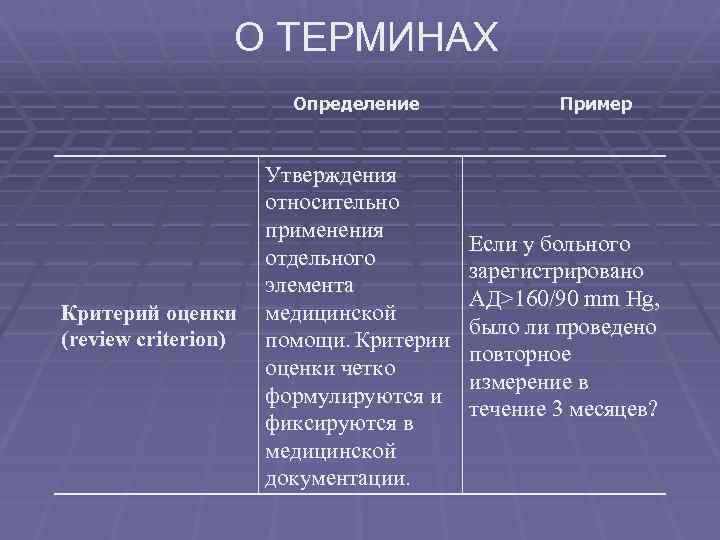 О ТЕРМИНАХ

|  | Определение | Пример |
|---|---|---|
| Критерий оценки (review criterion) | Утверждения относительно применения отдельного элемента медицинской помощи. Критерии оценки четко формулируются и фиксируются в медицинской документации. | Если у больного зарегистрировано АД>160/90 mm Hg, было ли проведено повторное измерение в течение 3 месяцев? |